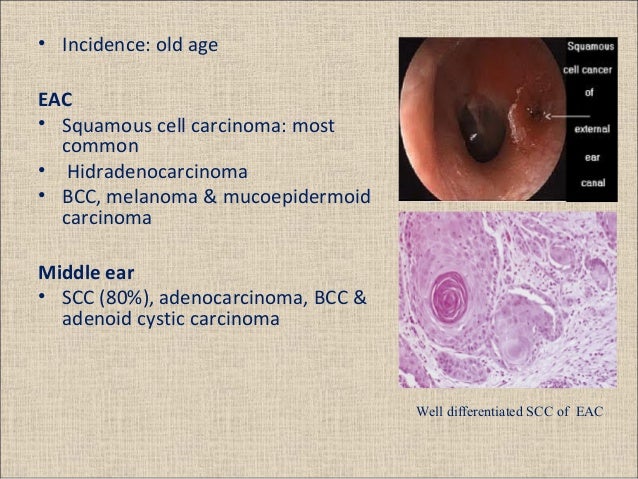 • Incidence: old age

EAC
• Squamous cell carcinoma: most common
• Hidradenocarcinoma
• BCC, melanoma & mucoepidermoid carcinoma

Middle ear
• SCC (80%), adenocarcinoma, BCC & adenoid cystic carcinoma

Squamous cell cancer of external ear canal

Well differentiated SCC of EAC